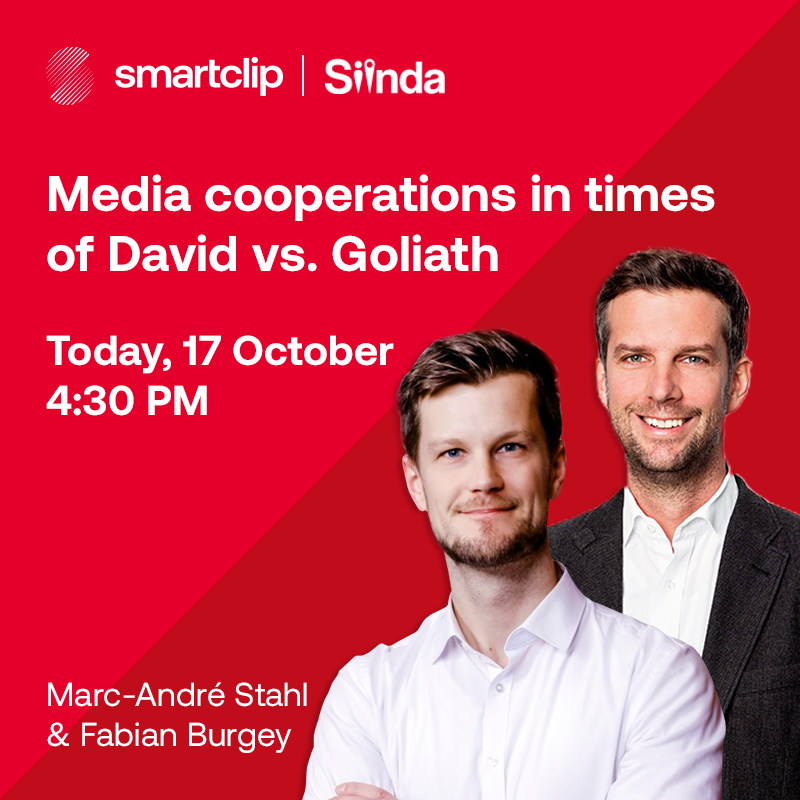 smartclip | Siinda

Media cooperations in times of David vs. Goliath

Today, 17 October
4:30 PM

Marc-André Stahl
& Fabian Burgey